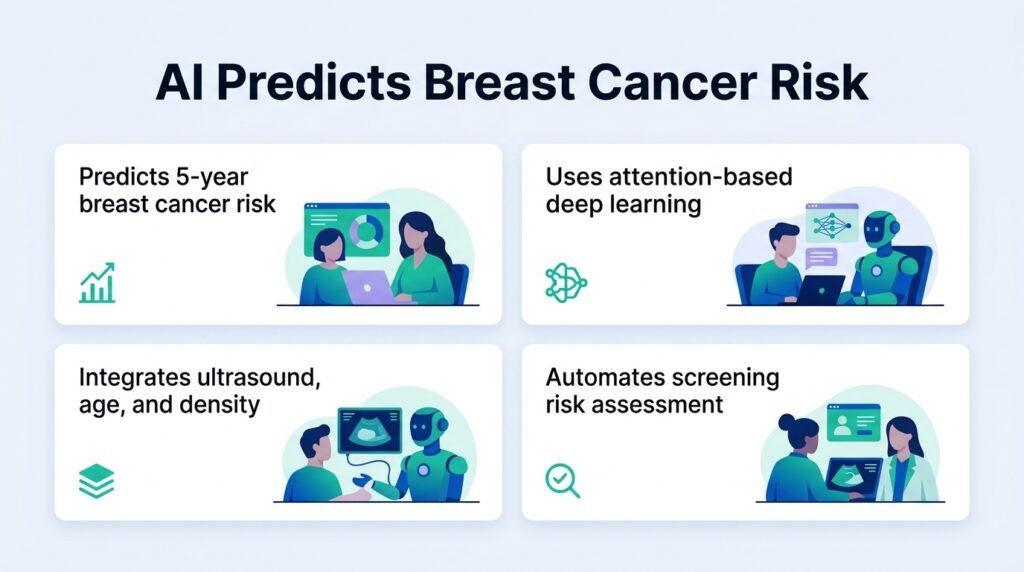 AI Predicts Breast Cancer Risk

Predicts 5-year breast cancer risk

Uses attention-based deep learning

Integrates ultrasound, age, and density

Automates screening risk assessment